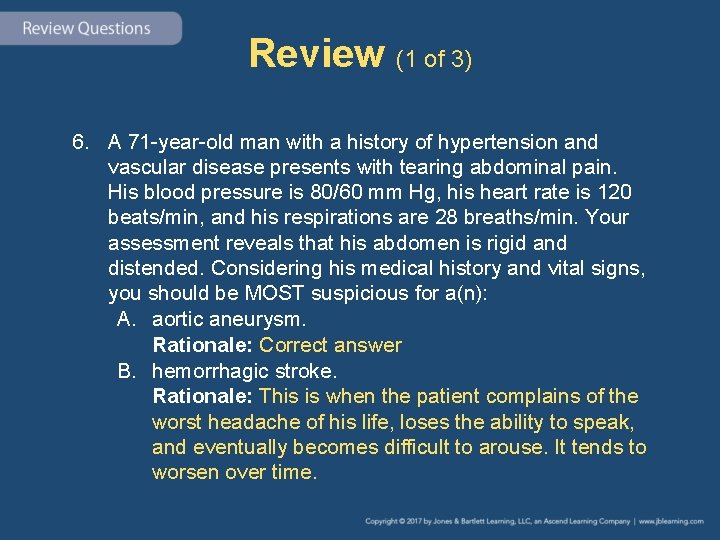 Review Questions

Review (1 of 3)

6. A 71-year-old man with a history of hypertension and vascular disease presents with tearing abdominal pain. His blood pressure is 80/60 mm Hg, his heart rate is 120 beats/min, and his respirations are 28 breaths/min. Your assessment reveals that his abdomen is rigid and distended. Considering his medical history and vital signs, you should be MOST suspicious for a(n):

A. aortic aneurysm.
Rationale: Correct answer

B. hemorrhagic stroke.
Rationale: This is when the patient complains of the worst headache of his life, loses the ability to speak, and eventually becomes difficult to arouse. It tends to worsen over time.

Copyright © 2017 by Jones & Bartlett Learning, LLC, an Ascend Learning Company | www.jblearning.com